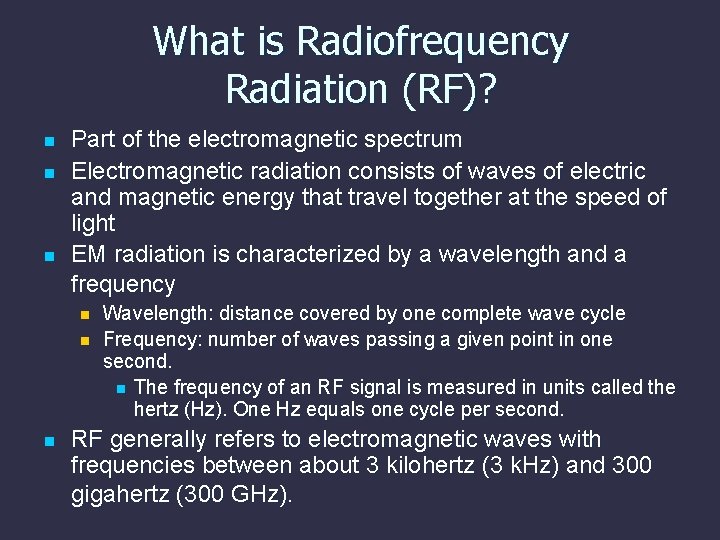 What is Radiofrequency Radiation (RF)?

- Part of the electromagnetic spectrum
- Electromagnetic radiation consists of waves of electric and magnetic energy that travel together at the speed of light
- EM radiation is characterized by a wavelength and a frequency
  - Wavelength: distance covered by one complete wave cycle
  - Frequency: number of waves passing a given point in one second.
    - The frequency of an RF signal is measured in units called the hertz (Hz). One Hz equals one cycle per second.
- RF generally refers to electromagnetic waves with frequencies between about 3 kilohertz (3 kHz) and 300 gigahertz (300 GHz).